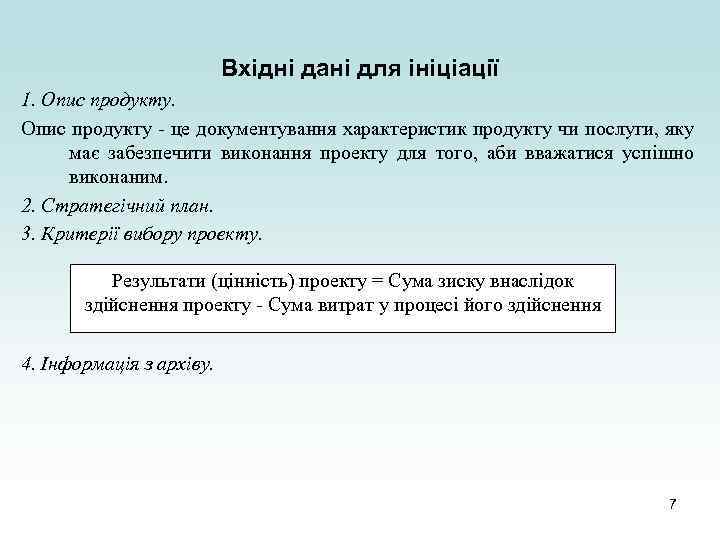 Вхідні дані для ініціації

1. Опис продукту.

Опис продукту - це документування характеристик продукту чи послуги, яку має забезпечити виконання проекту для того, аби вважатися успішно виконаним.

2. Стратегічний план.

3. Критерії вибору проекту.

Результати (цінність) проекту = Сума зиску внаслідок здійснення проекту - Сума витрат у процесі його здійснення

4. Інформація з архіву.

7